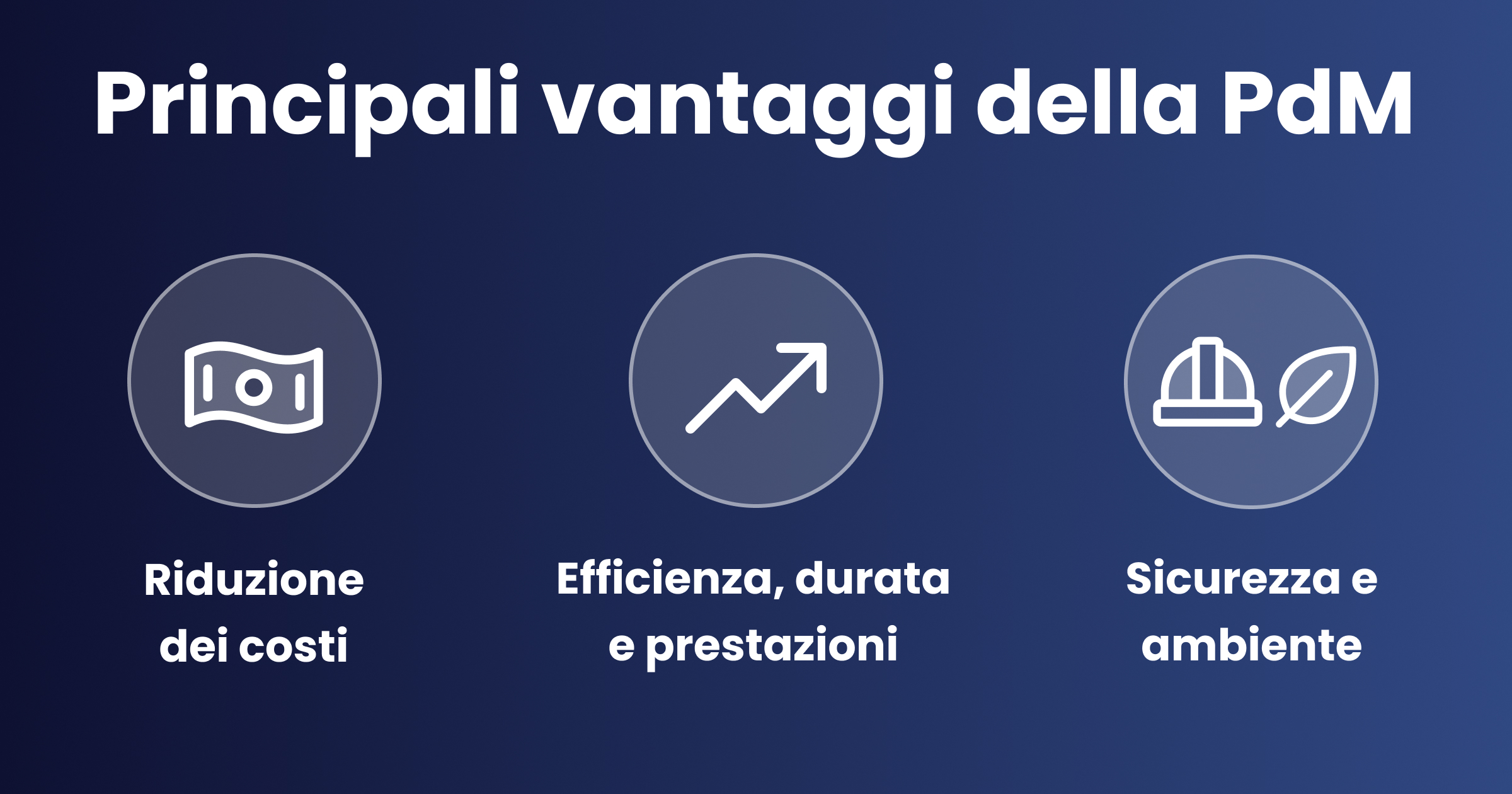 Principali vantaggi della PdM

Riduzione dei costi

Efficienza, durata e prestazioni

Sicurezza e ambiente